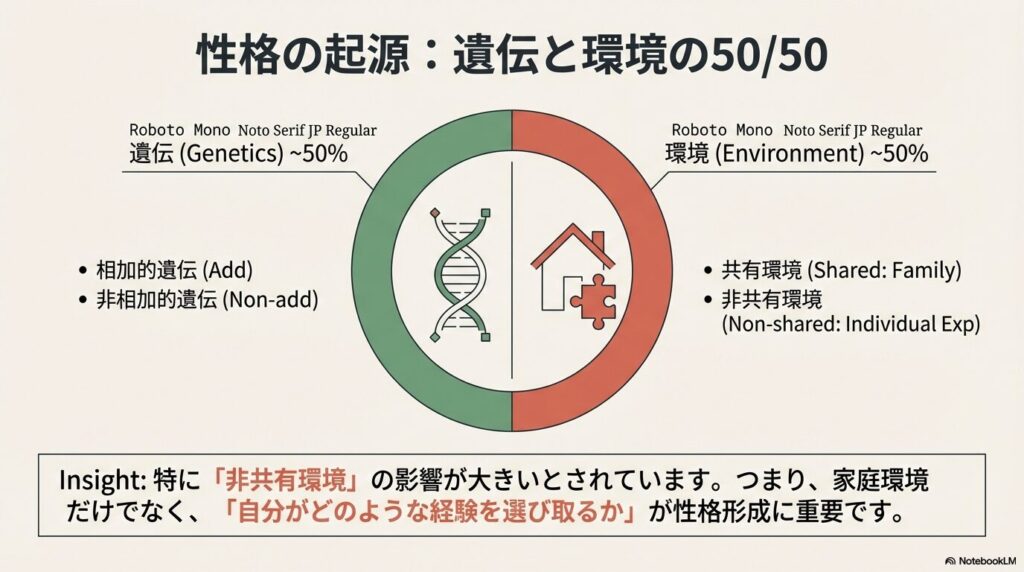 性格の起源：遺伝と環境の50/50

Roboto Mono Noto Serif JP Regular
遺伝 (Genetics) ~50%

• 相加的遺伝 (Add)
• 非相加的遺伝 (Non-add)

Roboto Mono Noto Serif JP Regular
環境 (Environment) ~50%

• 共有環境 (Shared: Family)
• 非共有環境 (Non-shared: Individual Exp)

Insight: 特に「非共有環境」の影響が大きいとされています。つまり、家庭環境だけでなく、「自分がどのような経験を選び取るか」が性格形成に重要です。

NotebookLM